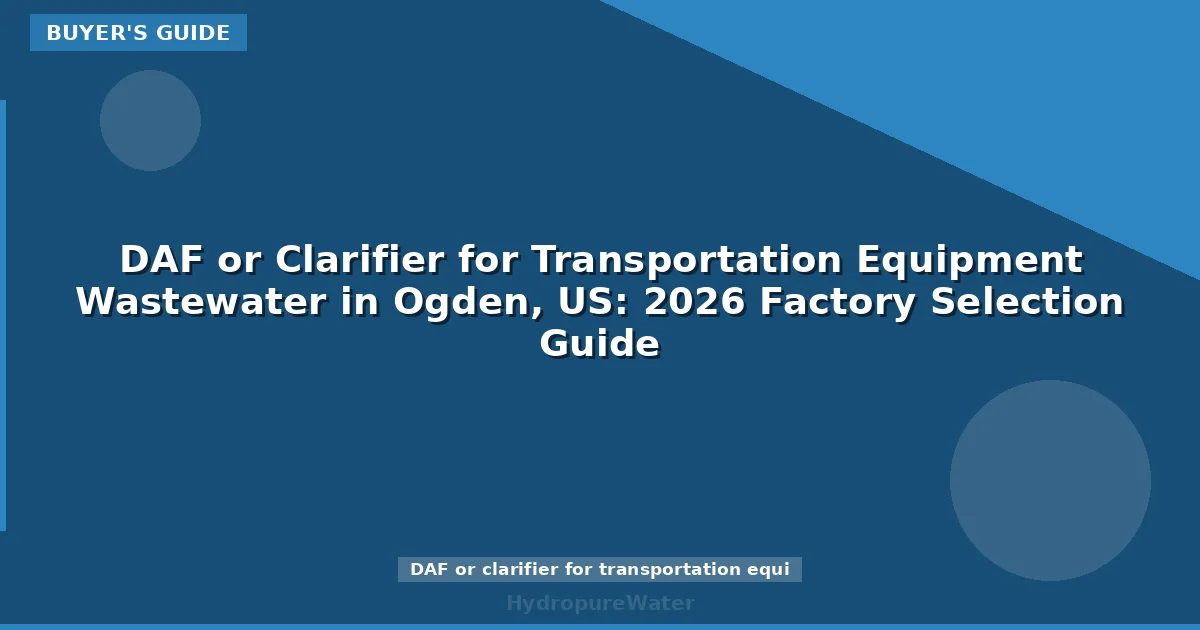 BUYER'S GUIDE

DAF or Clarifier for Transportation Equipment Wastewater in Ogden, US: 2026 Factory Selection Guide

DAF or clarifier for transportation equi

HydropureWater